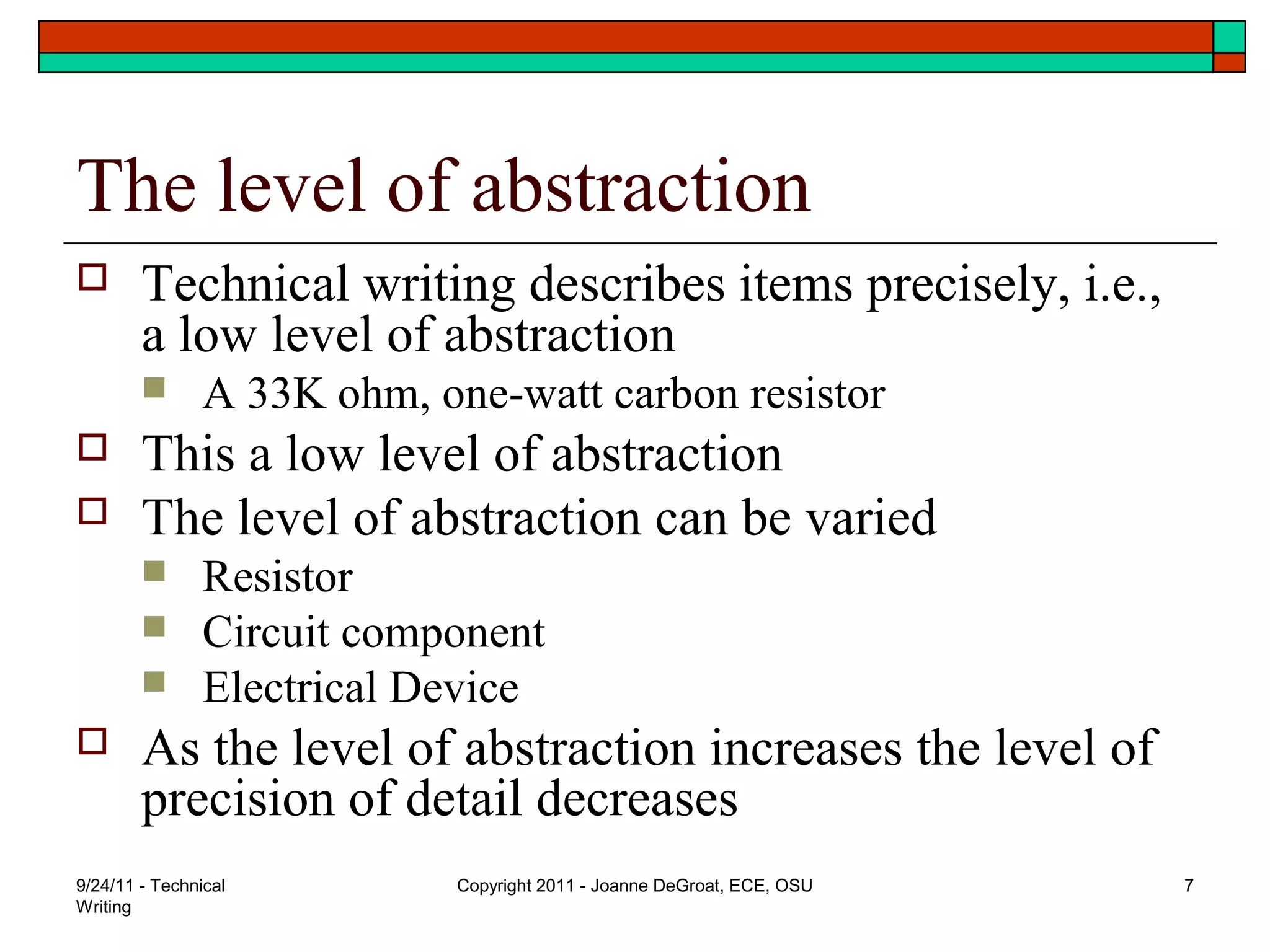 The level of abstraction

Technical writing describes items precisely, i.e., a low level of abstraction

A 33K ohm, one-watt carbon resistor

This a low level of abstraction

The level of abstraction can be varied

Resistor

Circuit component

Electrical Device

As the level of abstraction increases the level of precision of detail decreases

9/24/11 - Technical Writing

Copyright 2011 - Joanne DeGroat, ECE, OSU

7